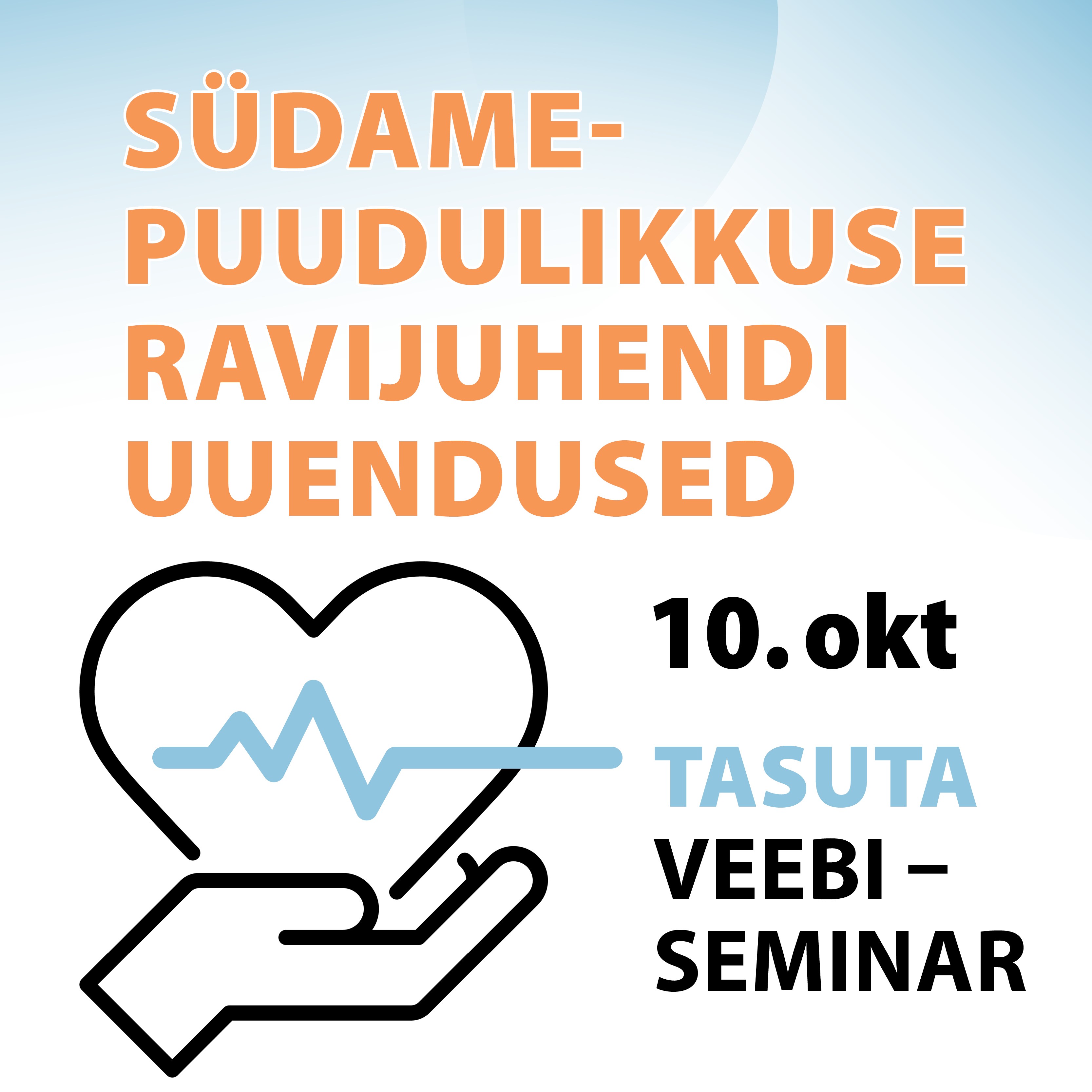 SÜDAME-PUUDULIKKUSE RAVIJUHENDI UUENDUSED

10. okt

TASUTA VEEBI – SEMINAR